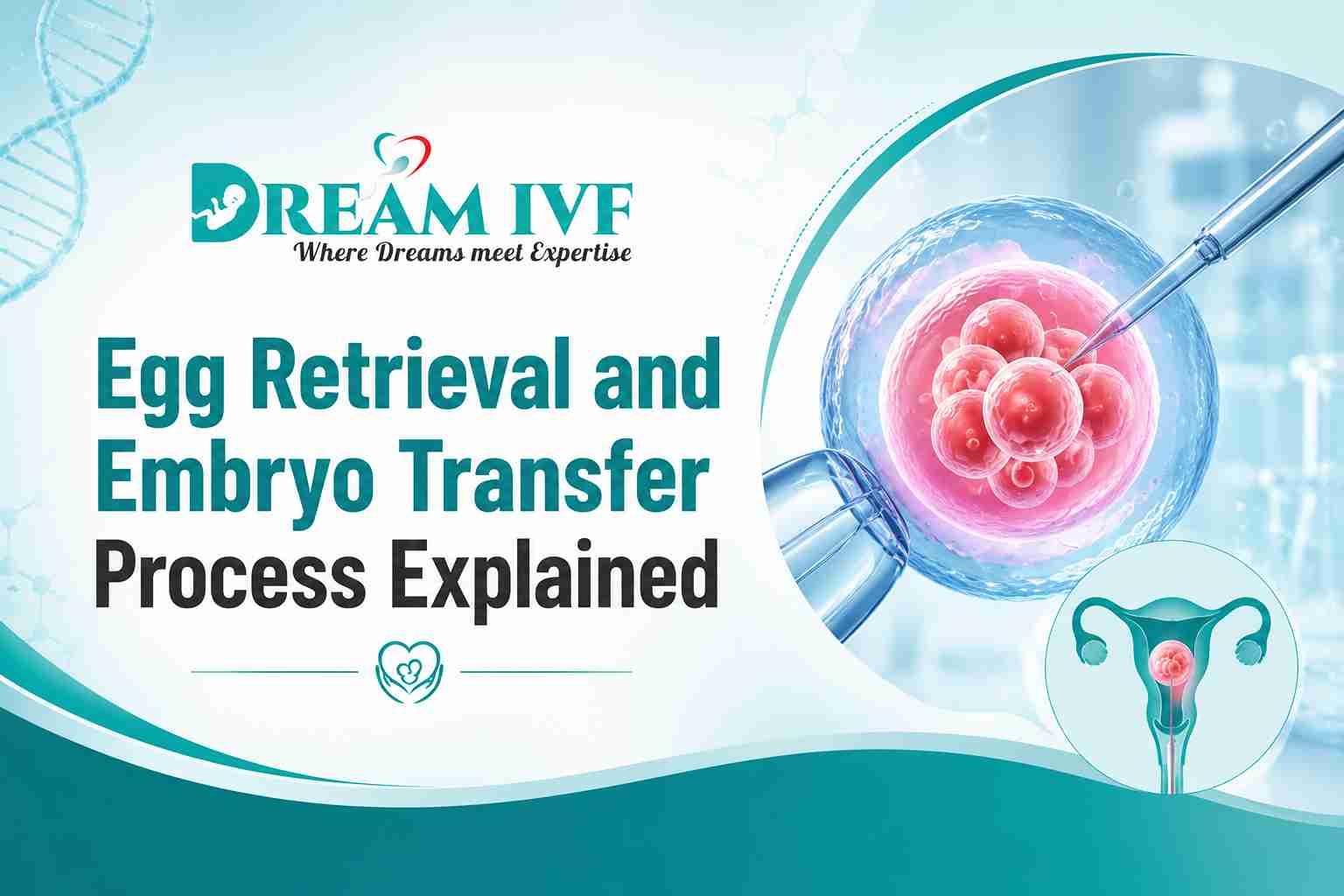 DREAM IVF
Where Dreams meet Expertise

Egg Retrieval and Embryo Transfer Process Explained